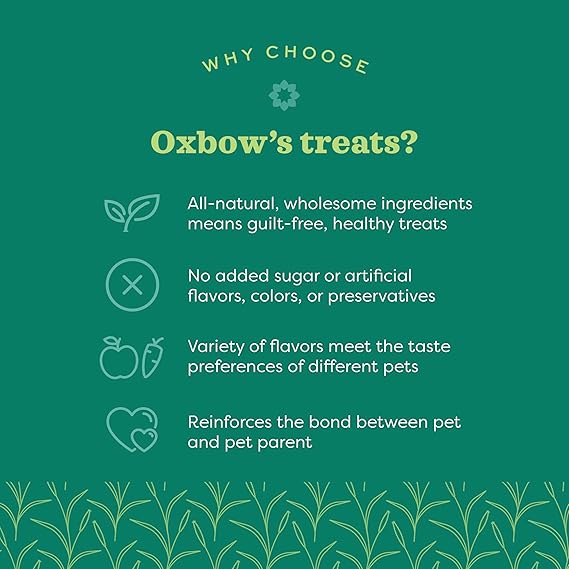 WHY CHOOSE

Oxbow's treats?

All-natural, wholesome ingredients means guilt-free, healthy treats

No added sugar or artificial flavors, colors, or preservatives

Variety of flavors meet the taste preferences of different pets

Reinforces the bond between pet and pet parent